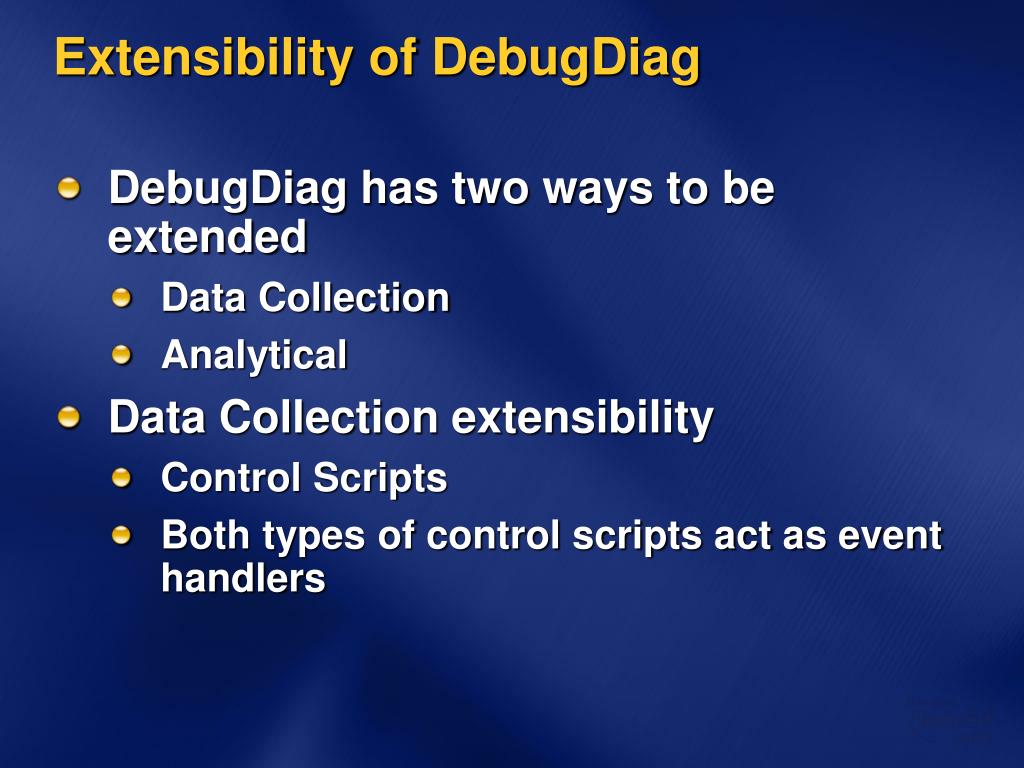 Extensibility of DebugDiag

DebugDiag has two ways to be extended

Data Collection

Analytical

Data Collection extensibility

Control Scripts

Both types of control scripts act as event handlers